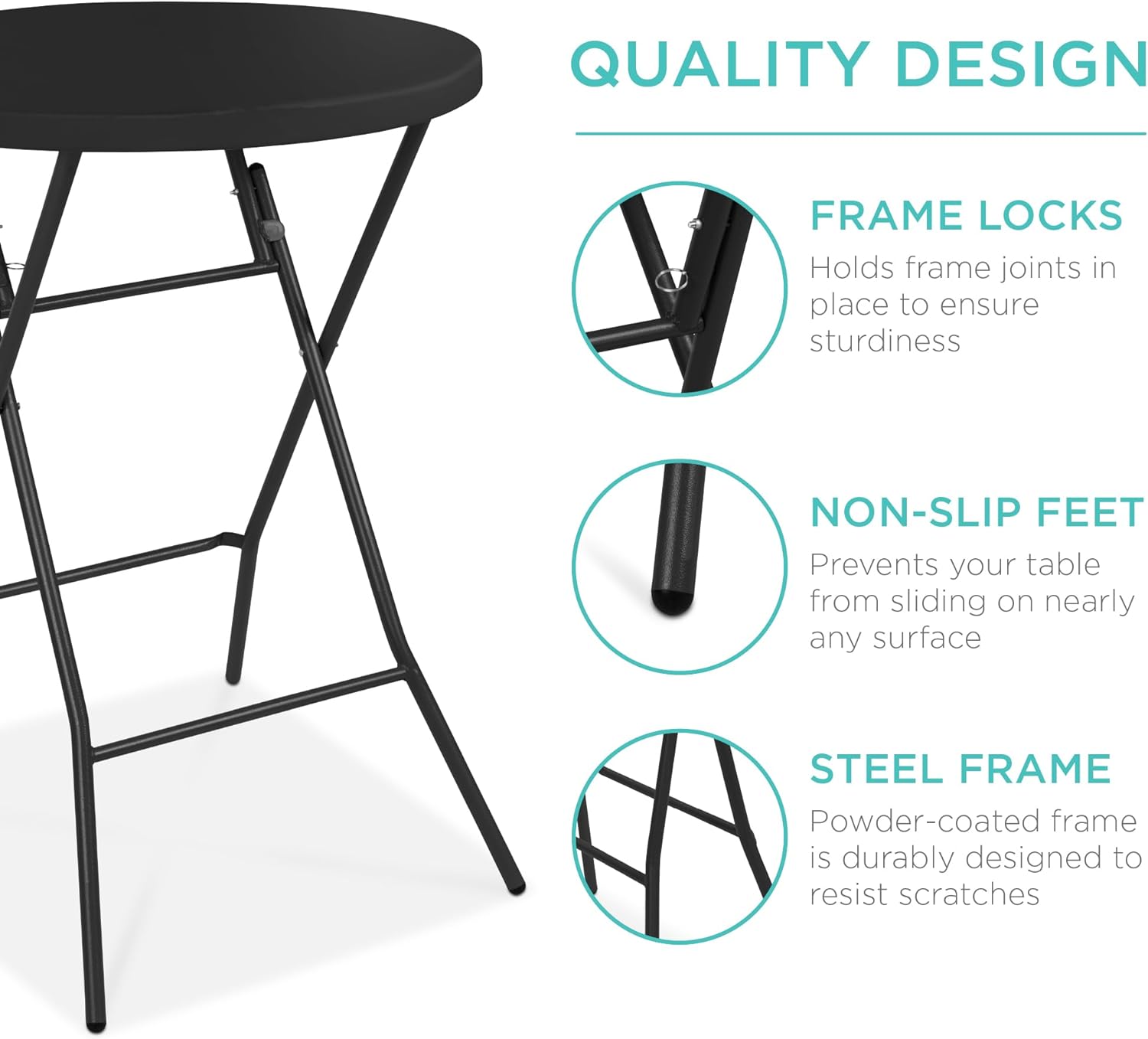 QUALITY DESIGN

FRAME LOCKS
Holds frame joints in place to ensure sturdiness

NON-SLIP FEET
Prevents your table from sliding on nearly any surface

STEEL FRAME
Powder-coated frame is durably designed to resist scratches